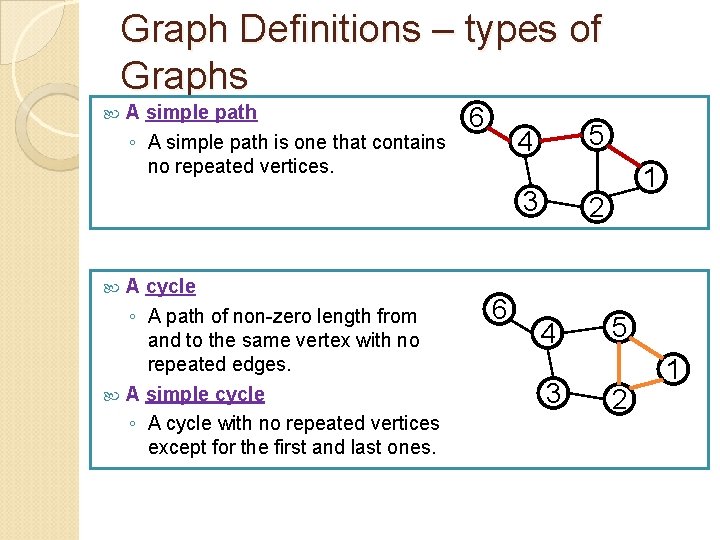 Graph Definitions – types of Graphs

A simple path

◦ A simple path is one that contains no repeated vertices.

6
4
5
1
3
2

A cycle

◦ A path of non-zero length from and to the same vertex with no repeated edges.

A simple cycle

◦ A cycle with no repeated vertices except for the first and last ones.

6
4
5
1
3
2